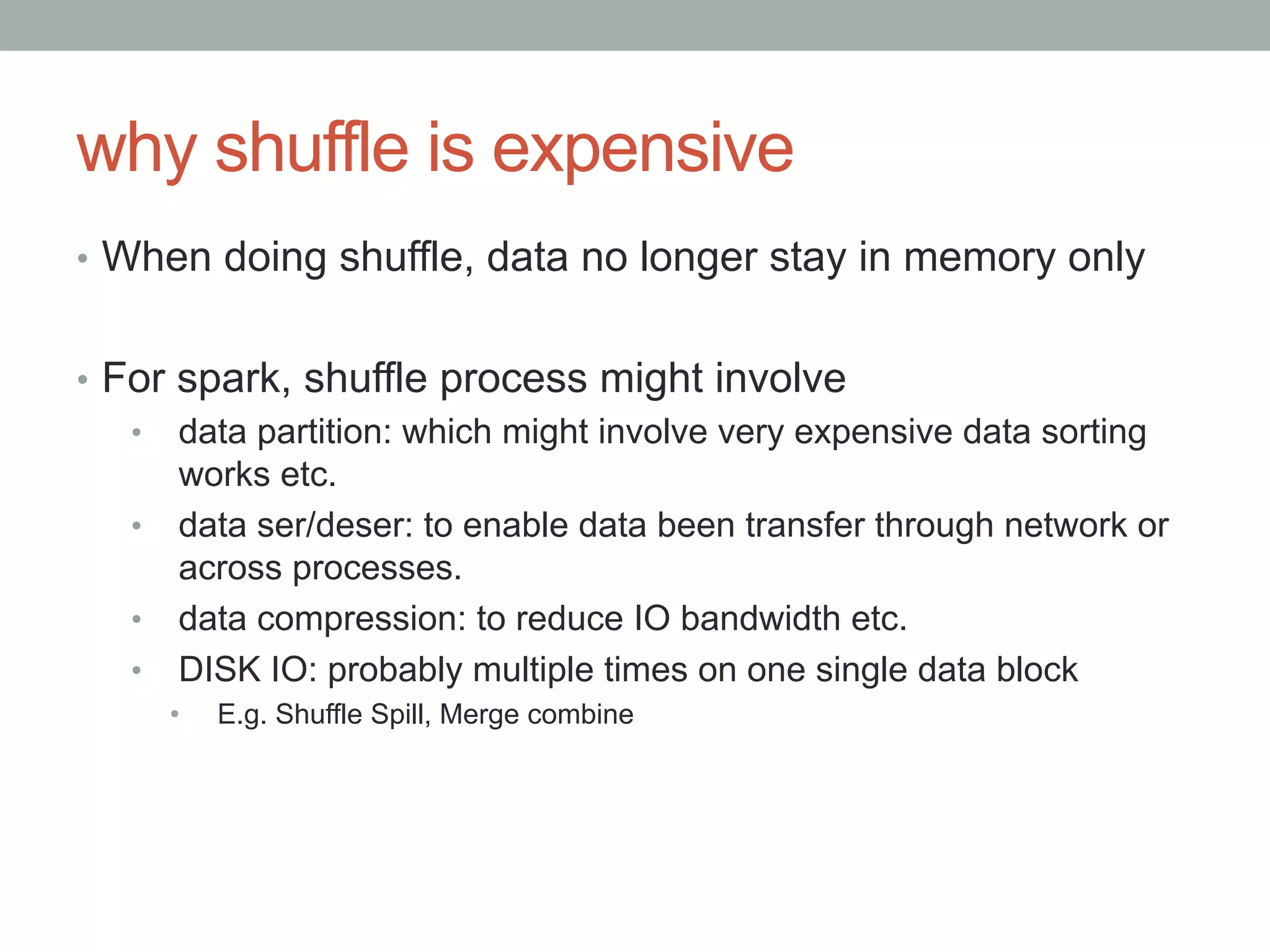 why shuffle is expensive

• When doing shuffle, data no longer stay in memory only

• For spark, shuffle process might involve
 • data partition: which might involve very expensive data sorting works etc.
 • data ser/deser: to enable data been transfer through network or across processes.
 • data compression: to reduce IO bandwidth etc.
 • DISK IO: probably multiple times on one single data block
  • E.g. Shuffle Spill, Merge combine